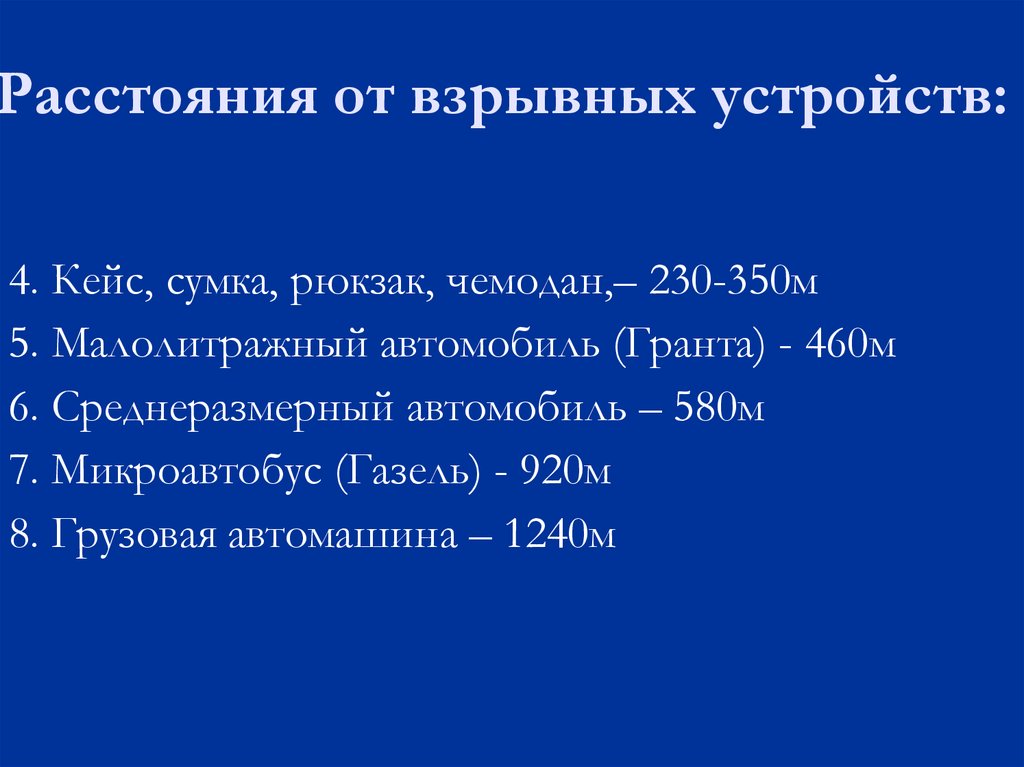 Расстояния от взрывных устройств:

4. Кейс, сумка, рюкзак, чемодан,– 230-350м
5. Малолитражный автомобиль (Гранта) - 460м
6. Среднеразмерный автомобиль – 580м
7. Микроавтобус (Газель) - 920м
8. Грузовая автомашина – 1240м